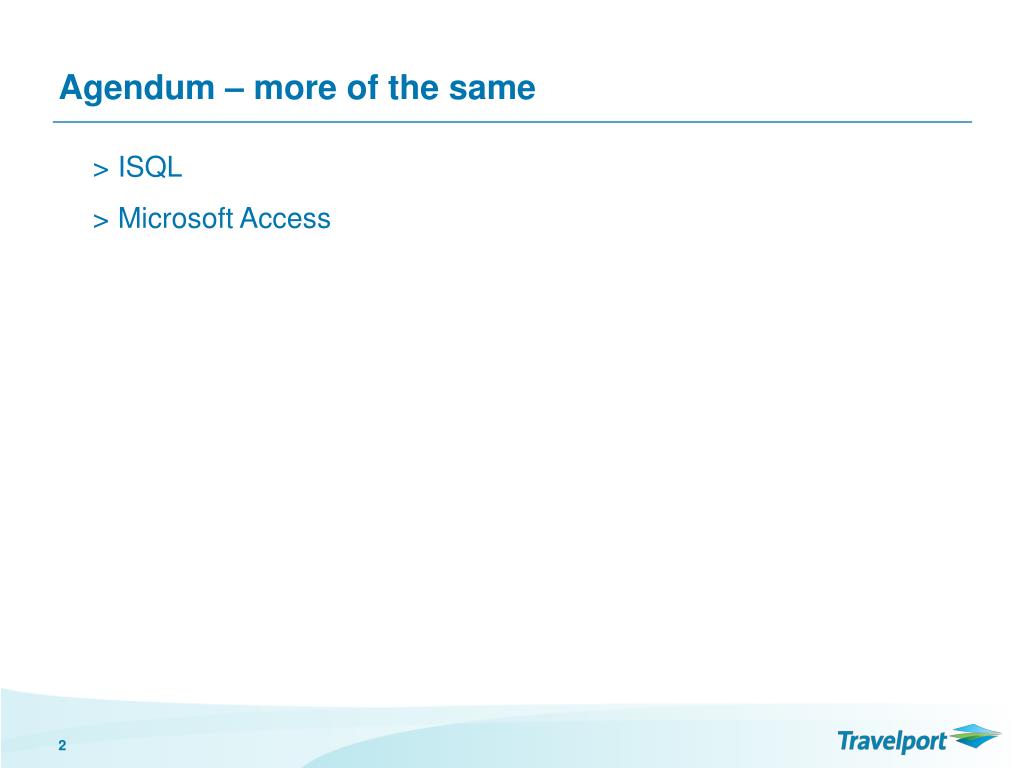 Agendum – more of the same

> ISQL

> Microsoft Access

2

Travelport